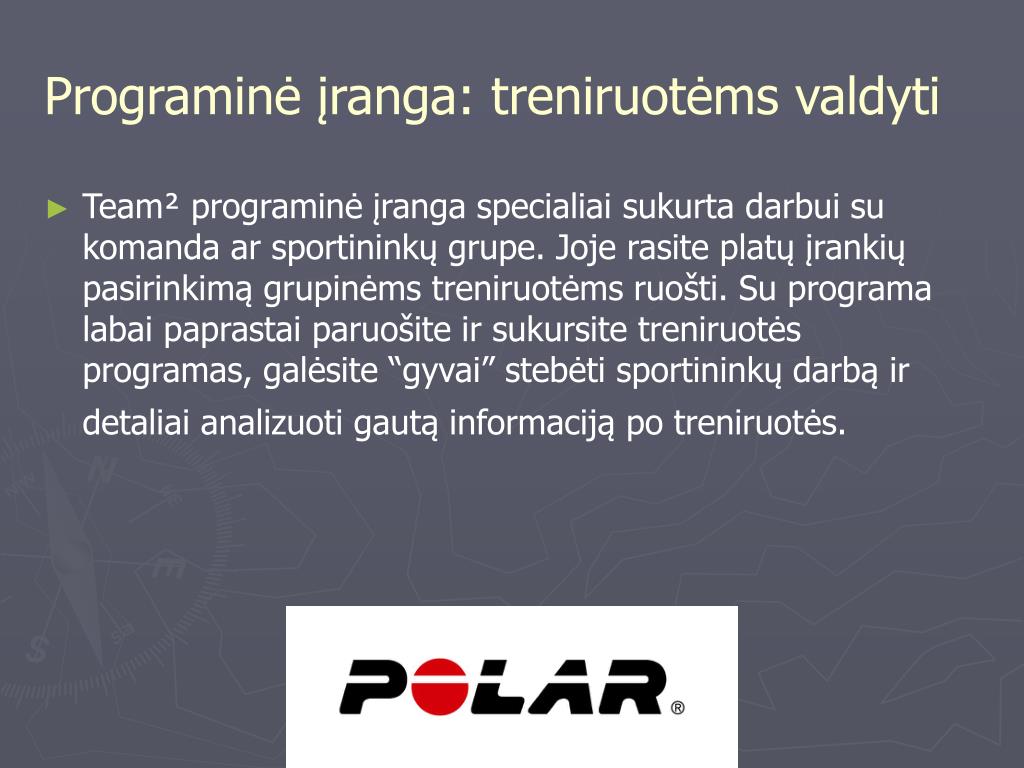 Programinė įranga: treniruotėms valdyti

► Team² programinė įranga specialiai sukurta darbui su komanda ar sportininkų grupe. Joje rasite platų įrankių pasirinkimą grupinėms treniruotėms ruošti. Su programa labai paprastai paruošite ir sukursite treniruotės programas, galėsite “gyvai” stebėti sportininkų darbą ir detaliai analizuoti gautą informaciją po treniruotės.

POLAR®